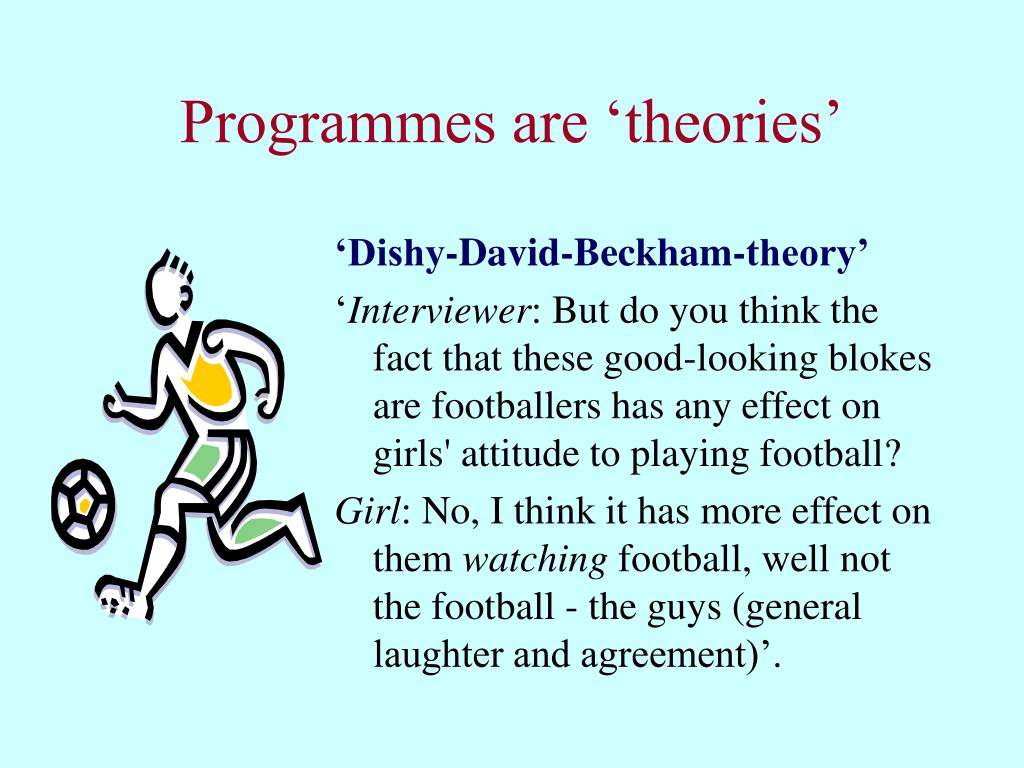 Programmes are ‘theories’

‘Dishy-David-Beckham-theory’

‘Interviewer: But do you think the fact that these good-looking blokes are footballers has any effect on girls' attitude to playing football?

Girl: No, I think it has more effect on them watching football, well not the football - the guys (general laughter and agreement)’.